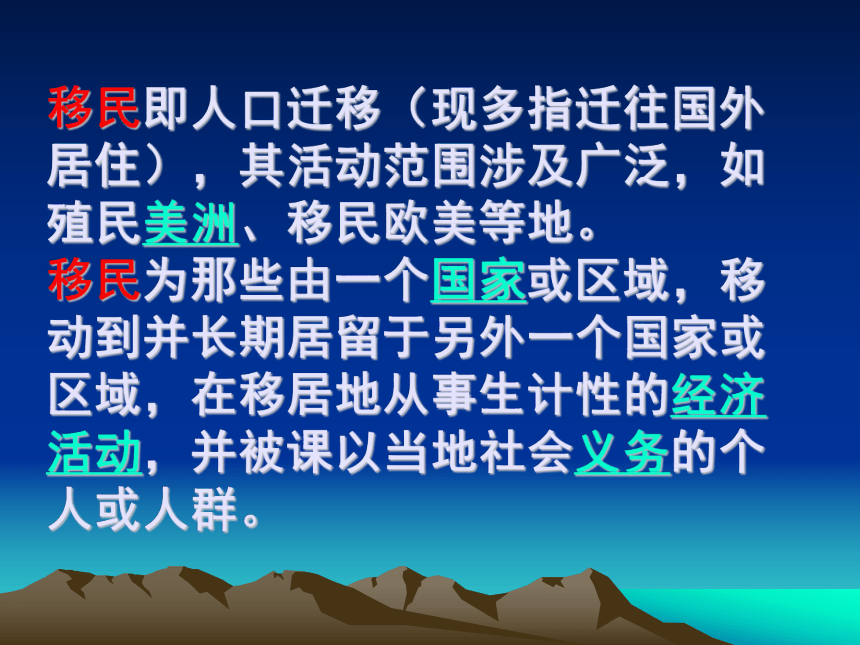 移民即人口迁移（现多指迁往国外居住），其活动范围涉及广泛，如殖民美洲、移民欧美等地。
移民为那些由一个国家或区域，移动到并长期居留于另外一个国家或区域，在移居地从事生计性的经济活动，并被课以当地社会义务的个人或人群。